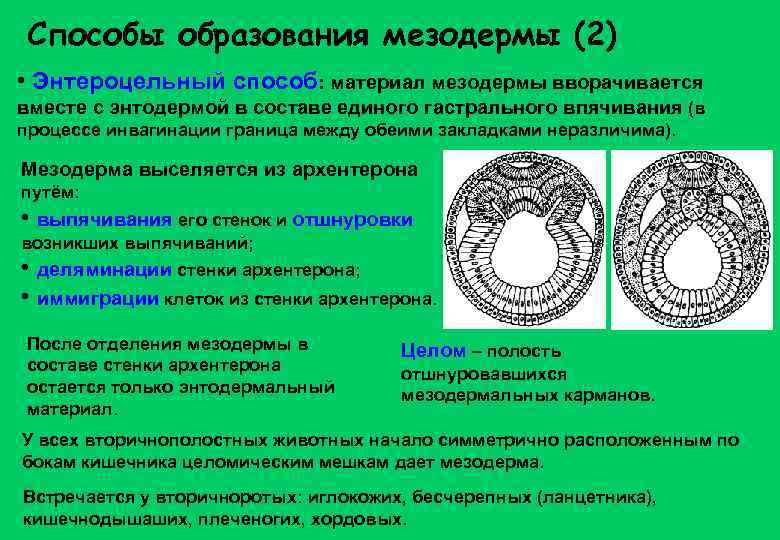 Способы образования мезодермы (2)

• Энтероцельный способ: материал мезодермы вворачивается вместе с энтодермой в составе единого гастрального впячивания (в процессе инвагинации граница между обеими закладками неразличима).

Мезодерма выселяется из архентерона путём:

• выпячивания его стенок и отшнуровки возникших выпячиваний;

• деляминации стенки архентерона;

• иммиграции клеток из стенки архентерона.

После отделения мезодермы в составе стенки архентерона остается только энтодермальный материал.

Целом – полость отшнуровавшихся мезодермальных карманов.

У всех вторичнополостных животных начало симметрично расположенным по бокам кишечника целомическим мешкам дает мезодерма.

Встречается у вторичноротых: иглокожих, бесчерепных (ланцетника), кишечнодышаших, плеченогих, хордовых.